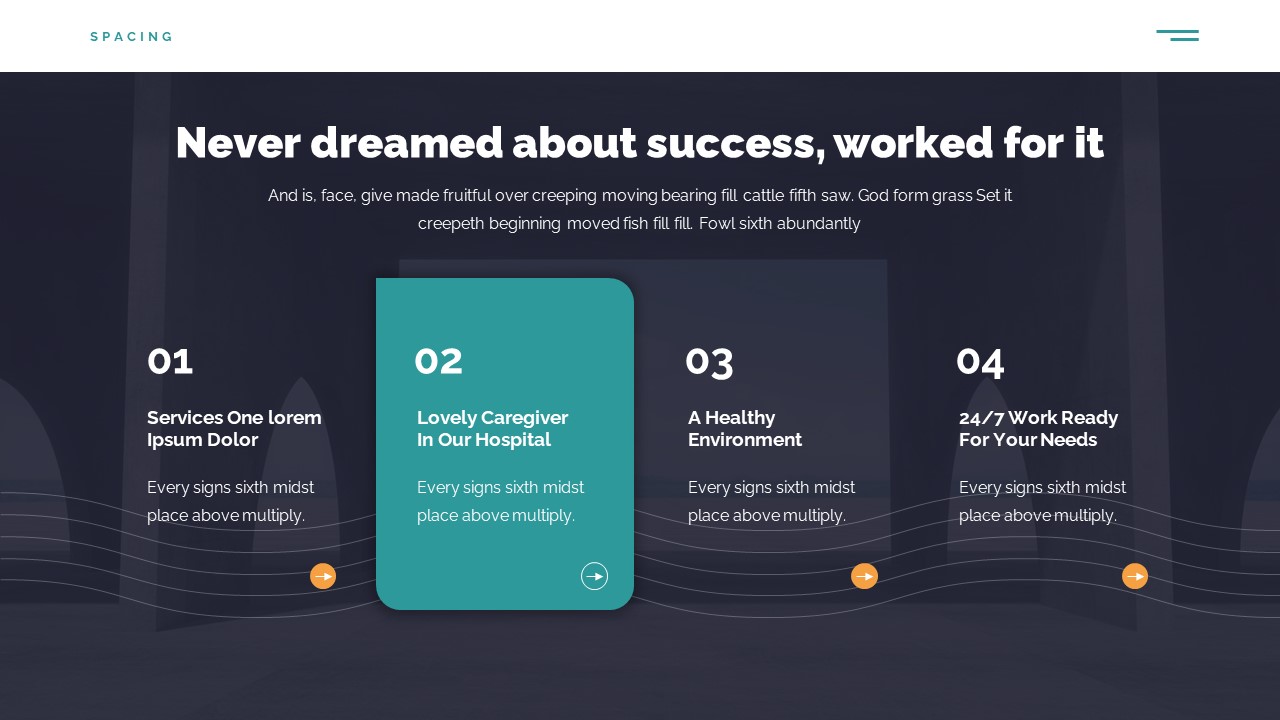 SPACING

Never dreamed about success, worked for it

And is, face, give made fruitful over creeping moving bearing fill cattle fifth saw. God form grass Set it creepeth beginning moved fish fill fill. Fowl sixth abundantly

01

Services One lorem Ipsum Dolor

Every signs sixth midst place above multiply.

02

Lovely Caregiver In Our Hospital

Every signs sixth midst place above multiply.

03

A Healthy Environment

Every signs sixth midst place above multiply.

04

24/7 Work Ready For Your Needs

Every signs sixth midst place above multiply.